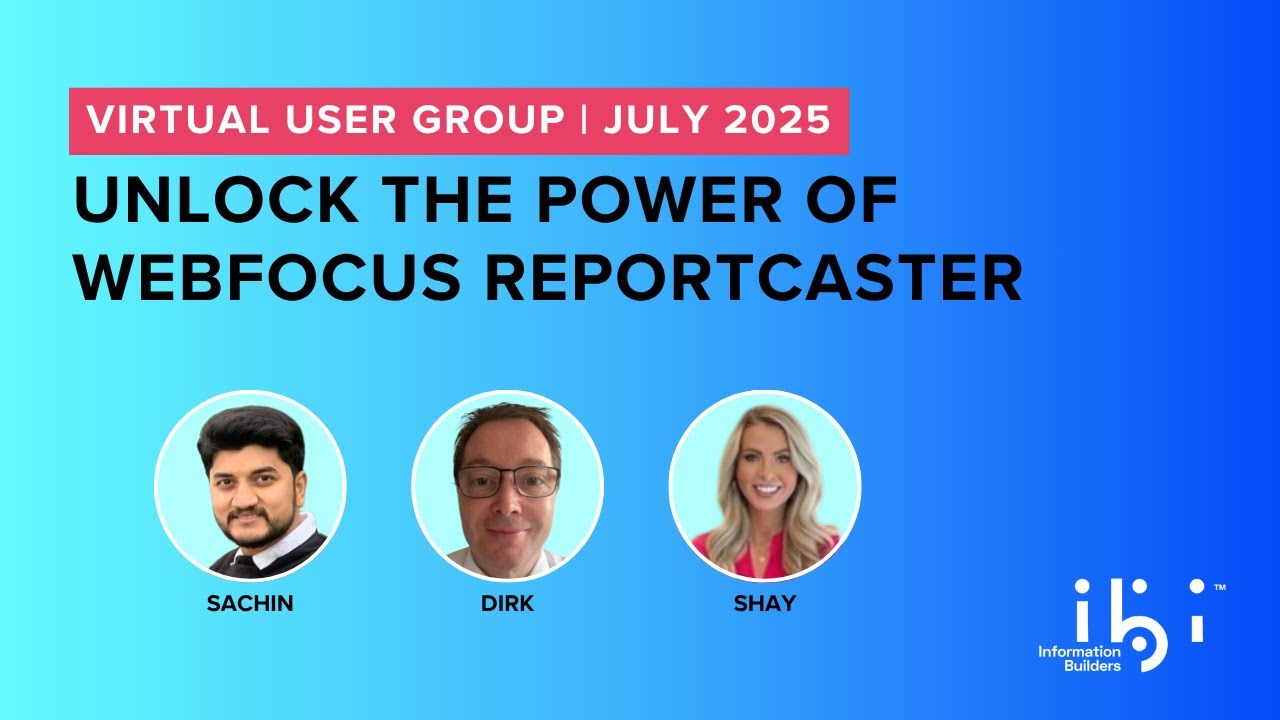 VIRTUAL USER GROUP | JULY 2025

UNLOCK THE POWER OF WEBFOCUS REPORTCASTER

SACHIN

DIRK

SHAY

ibi™
Information Builders